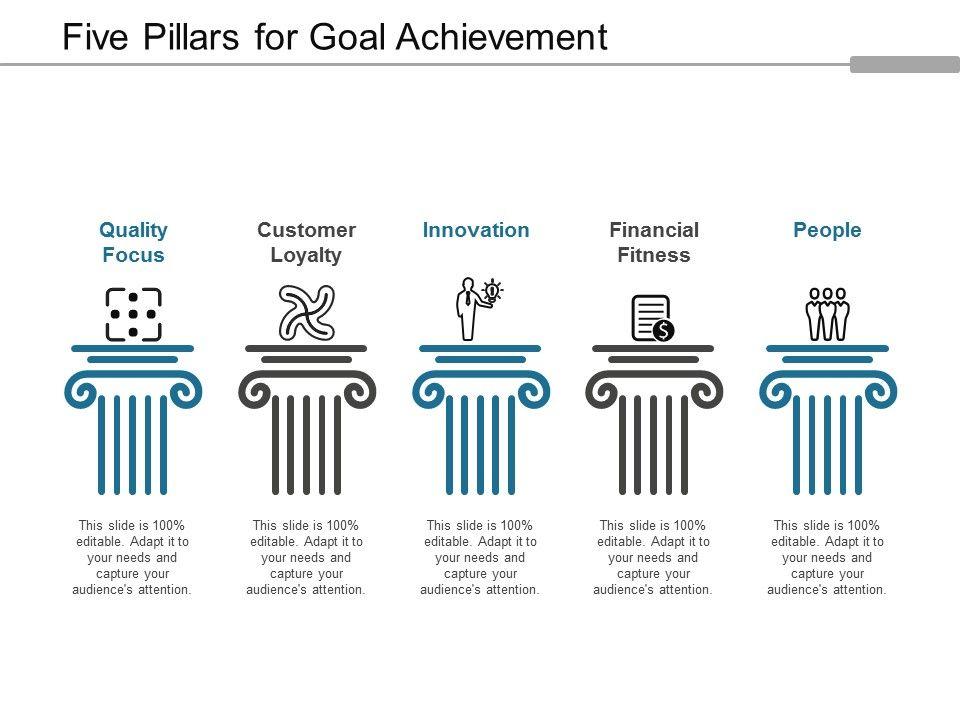 Five Pillars for Goal Achievement

Quality Focus

This slide is 100% editable. Adapt it to your needs and capture your audience's attention.

Customer Loyalty

This slide is 100% editable. Adapt it to your needs and capture your audience's attention.

Innovation

This slide is 100% editable. Adapt it to your needs and capture your audience's attention.

Financial Fitness

This slide is 100% editable. Adapt it to your needs and capture your audience's attention.

People

This slide is 100% editable. Adapt it to your needs and capture your audience's attention.